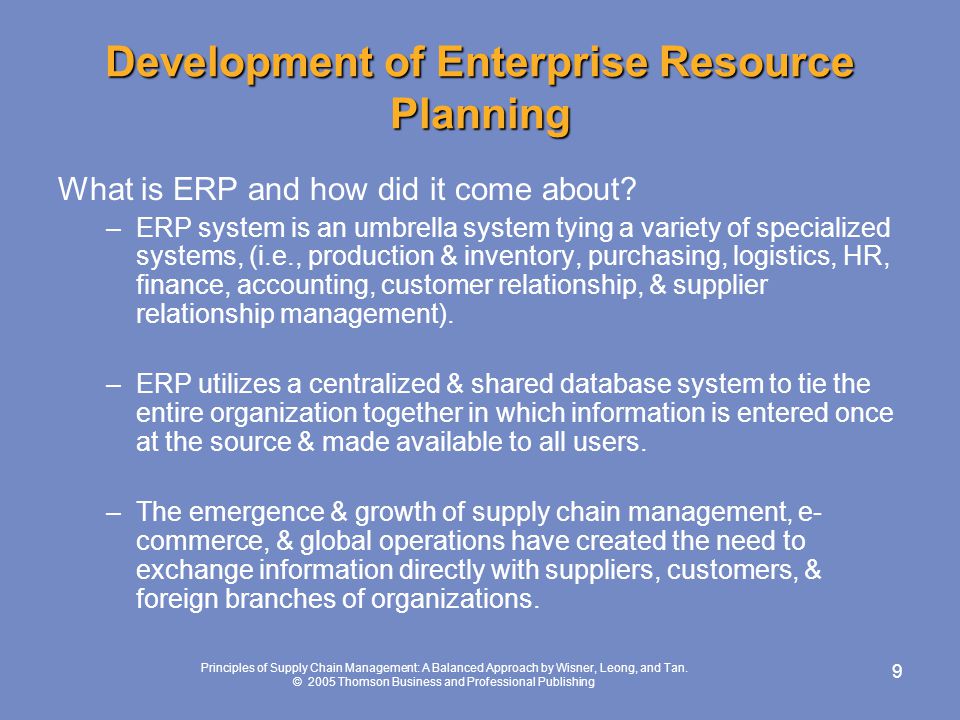 Development of Enterprise Resource Planning

What is ERP and how did it come about?

– ERP system is an umbrella system tying a variety of specialized systems, (i.e., production & inventory, purchasing, logistics, HR, finance, accounting, customer relationship, & supplier relationship management).

– ERP utilizes a centralized & shared database system to tie the entire organization together in which information is entered once at the source & made available to all users.

– The emergence & growth of supply chain management, e-commerce, & global operations have created the need to exchange information directly with suppliers, customers, & foreign branches of organizations.

Principles of Supply Chain Management: A Balanced Approach by Wisner, Leong, and Tan.
© 2005 Thomson Business and Professional Publishing

9